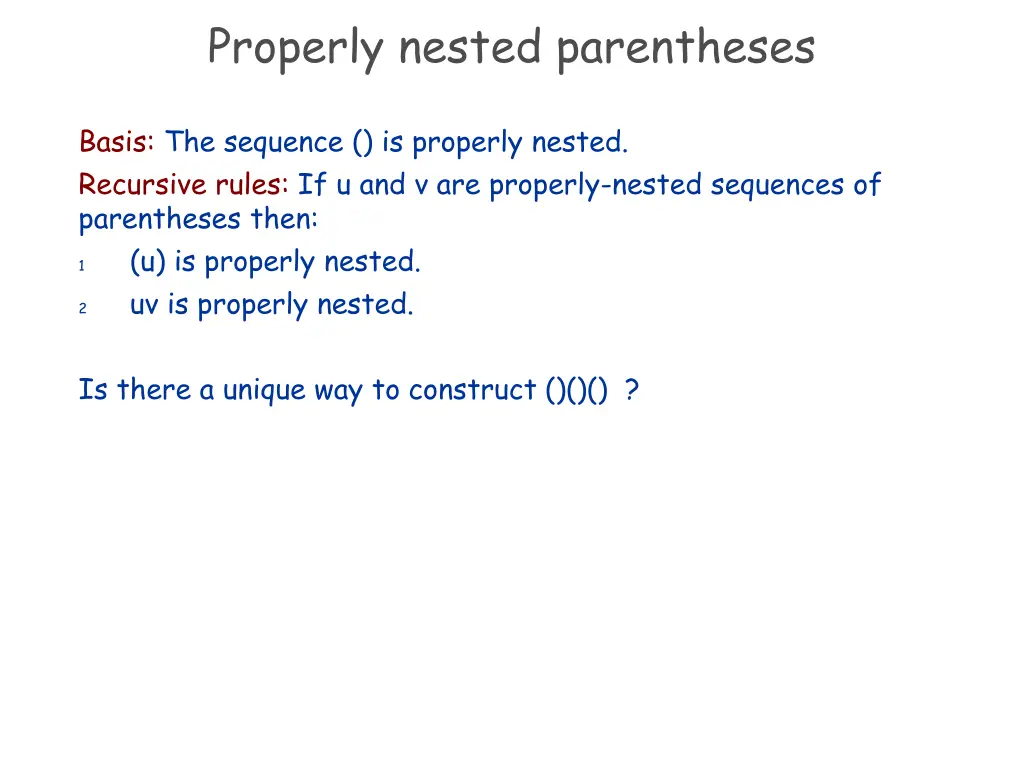 Properly nested parentheses

Basis: The sequence () is properly nested.

Recursive rules: If u and v are properly-nested sequences of parentheses then:

1 (u) is properly nested.

2 uv is properly nested.

Is there a unique way to construct ()()() ?